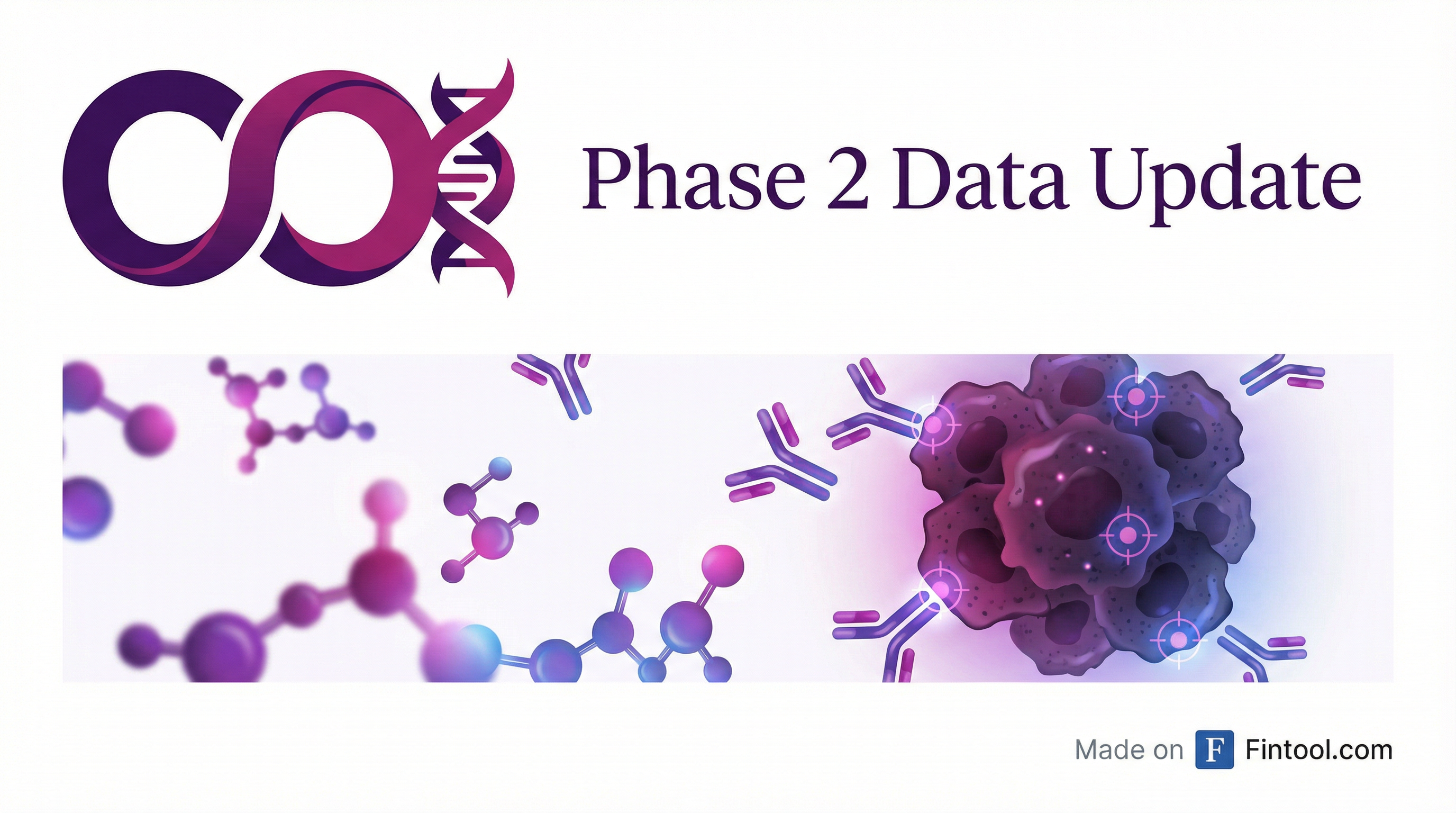 Phase 2 Data Update

Made on F Fintool.com